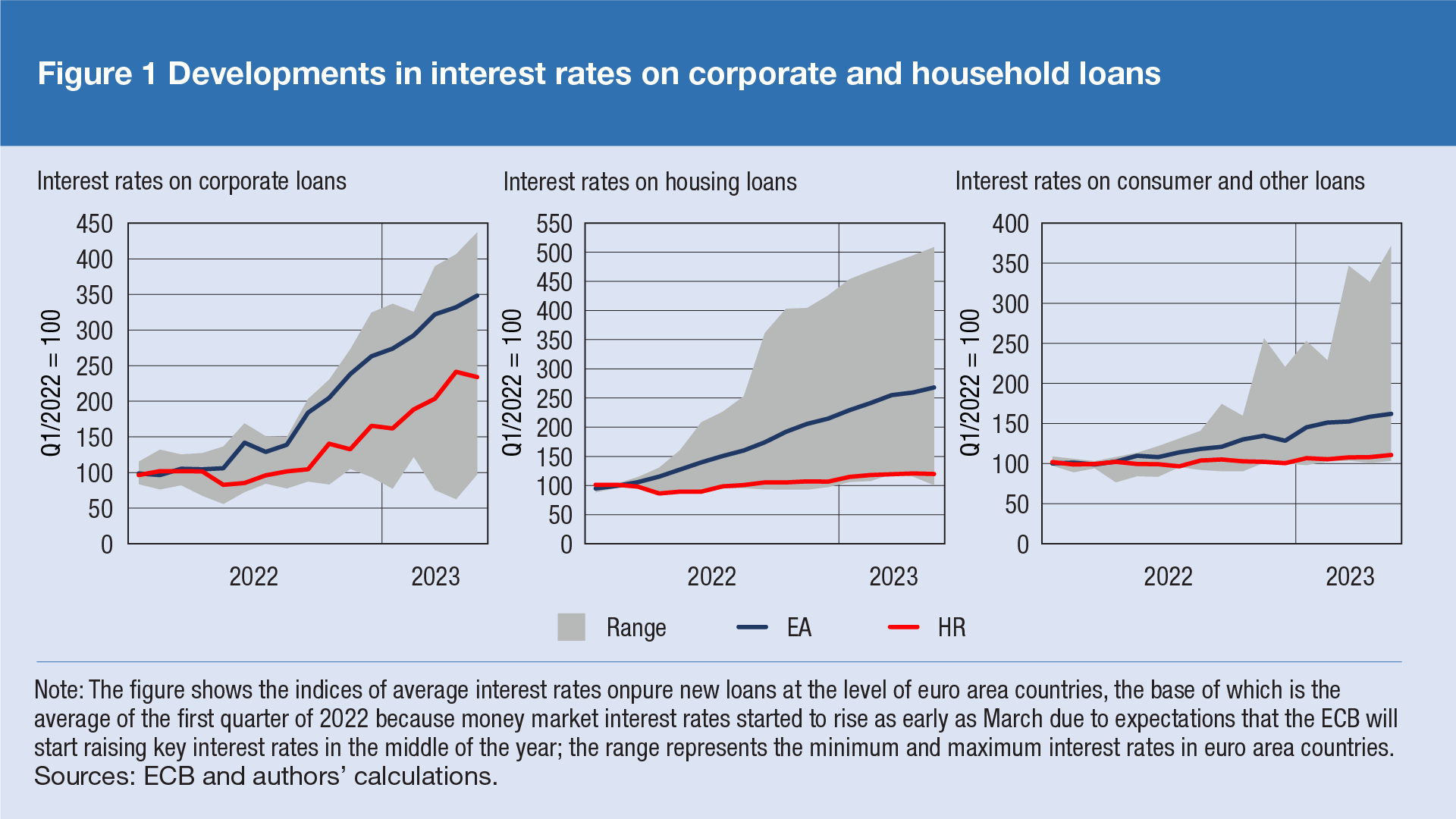 Figure 1 Developments in interest rates on corporate and household loans

Interest rates on corporate loans

Q1/2022 = 100

450
400
350
300
250
200
150
100
50
0

2022
2023

Interest rates on housing loans

Q1/2022 = 100

550
500
450
400
350
300
250
200
150
100
50
0

2022
2023

Interest rates on consumer and other loans

Q1/2022 = 100

400
350
300
250
200
150
100
50
0

2022
2023

Range
EA
HR

Note: The figure shows the indices of average interest rates onpure new loans at the level of euro area countries, the base of which is the average of the first quarter of 2022 because money market interest rates started to rise as early as March due to expectations that the ECB will start raising key interest rates in the middle of the year; the range represents the minimum and maximum interest rates in euro area countries.
Sources: ECB and authors' calculations.